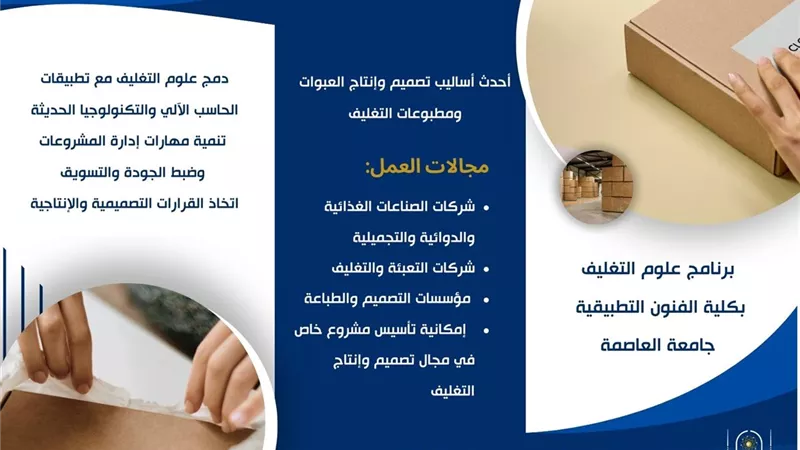 برنامج علوم التغليف
بكلية الفنون التطبيقية
جامعة العاصمة

أحدث أساليب تصميم وإنتاج العبوات ومطبوعات التغليف

مجالات العمل:

• شركات الصناعات الغذائية والدوائية والتجميلية
• شركات التعبئة والتغليف
• مؤسسات التصميم والطباعة
• إمكانية تأسيس مشروع خاص في مجال تصميم وإنتاج التغليف

دمج علوم التغليف مع تطبيقات الحاسب الآلي والتكنولوجيا الحديثة
تنمية مهارات إدارة المشروعات وضبط الجودة والتسويق
اتخاذ القرارات التصميمية والإنتاجية